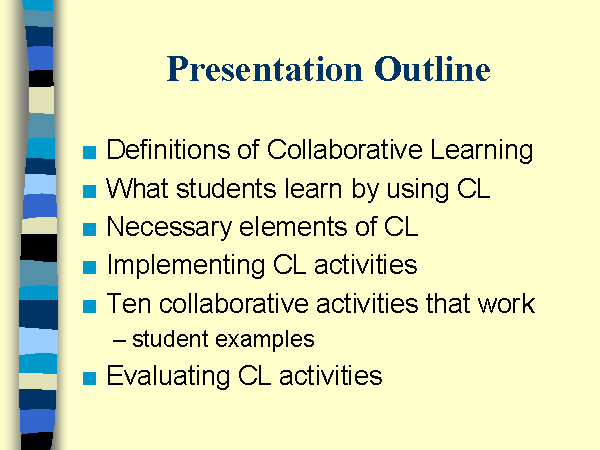 Presentation Outline

■ Definitions of Collaborative Learning
■ What students learn by using CL
■ Necessary elements of CL
■ Implementing CL activities
■ Ten collaborative activities that work
– student examples
■ Evaluating CL activities